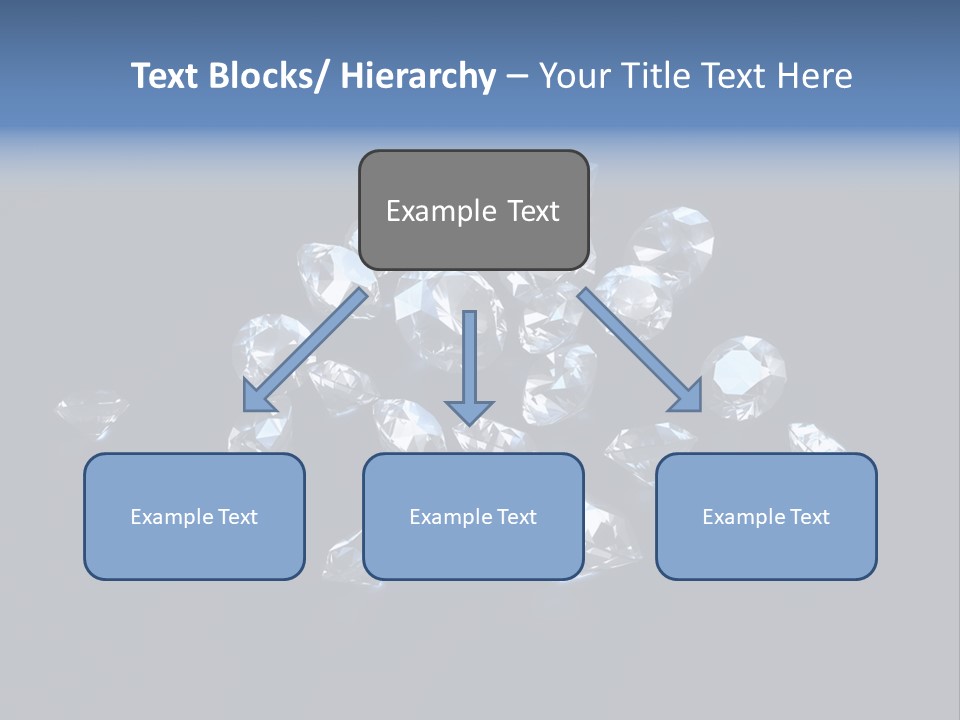 Text Blocks/ Hierarchy – Your Title Text Here

Example Text

Example Text

Example Text

Example Text